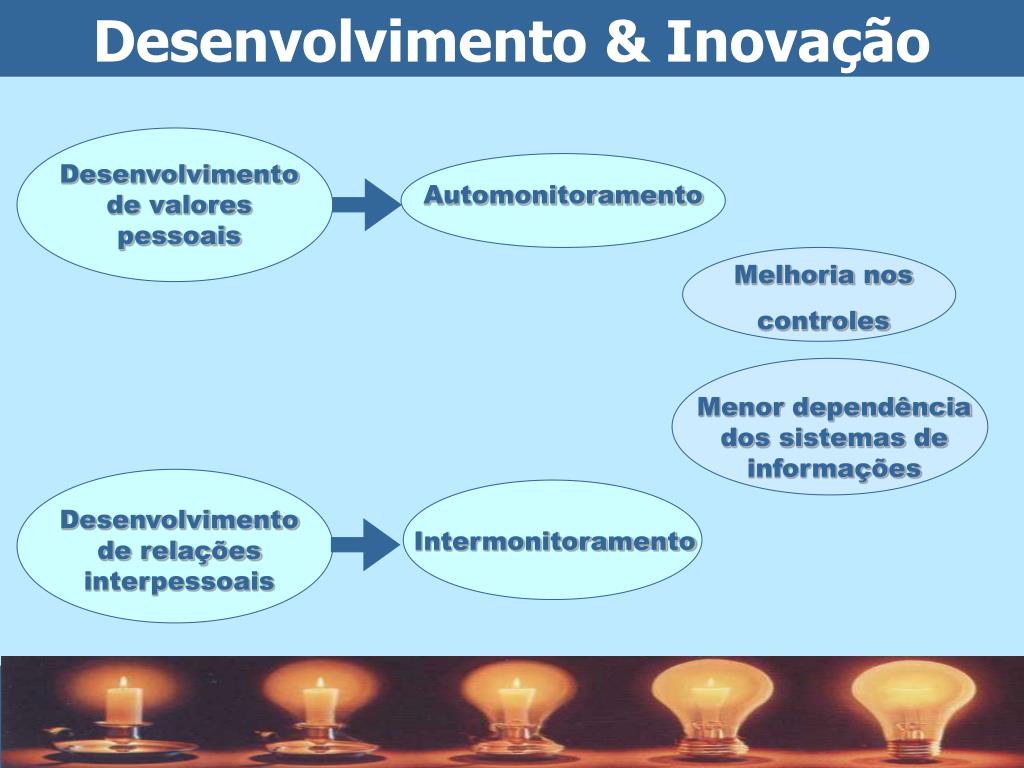 Desenvolvimento & Inovação

Desenvolvimento de valores pessoais

Automonitoramento

Melhoria nos controles

Menor dependência dos sistemas de informações

Desenvolvimento de relações interpessoais

Intermonitoramento